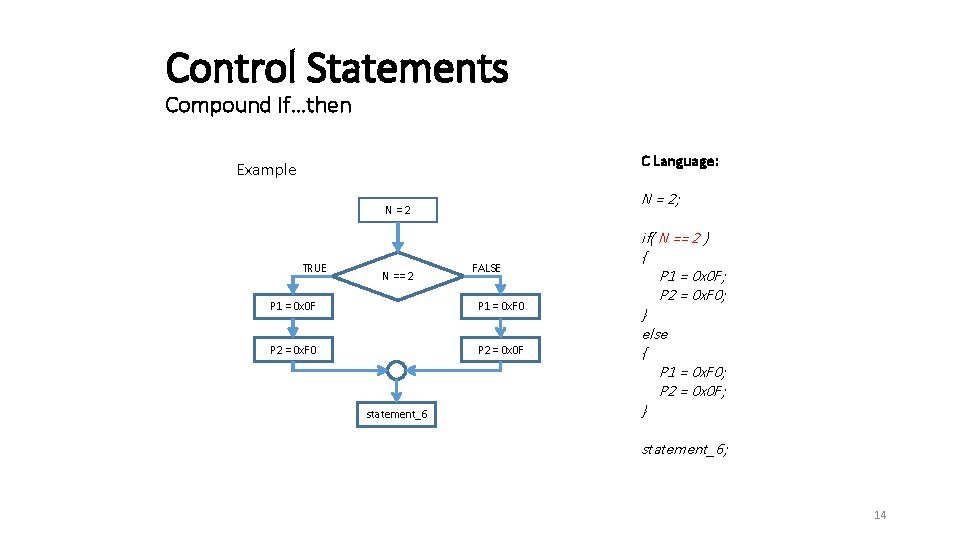 Control Statements
Compound If…then

Example

N = 2

TRUE

N == 2

FALSE

P1 = 0x0F

P1 = 0xF0

P2 = 0xF0

P2 = 0x0F

statement_6

C Language:

N = 2;

if( N == 2 )
{
P1 = 0x0F;
P2 = 0xF0;
}
else
{
P1 = 0xF0;
P2 = 0x0F;
}

statement_6;

14